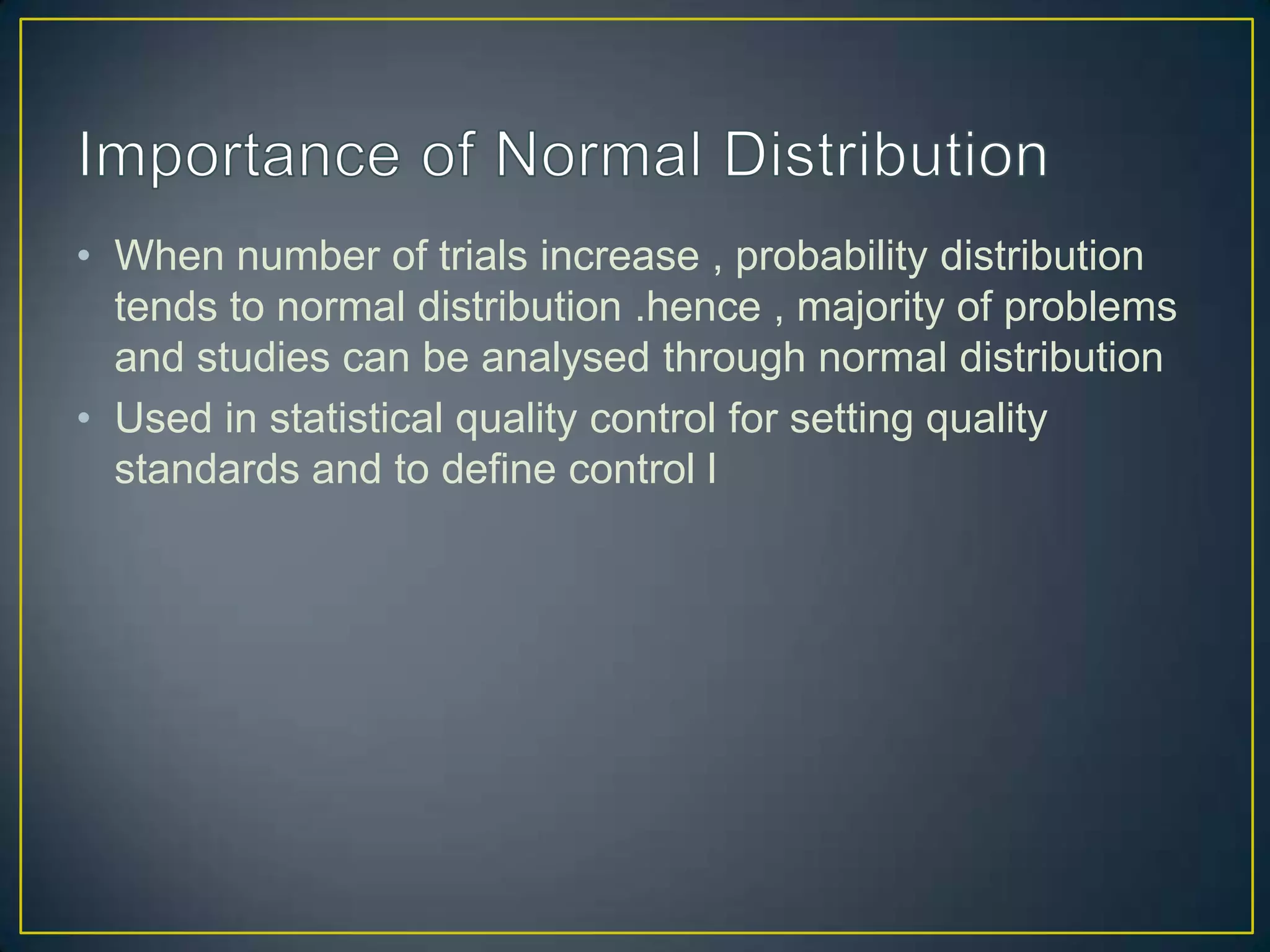 Importance of Normal Distribution

• When number of trials increase , probability distribution tends to normal distribution .hence , majority of problems and studies can be analysed through normal distribution

• Used in statistical quality control for setting quality standards and to define control l